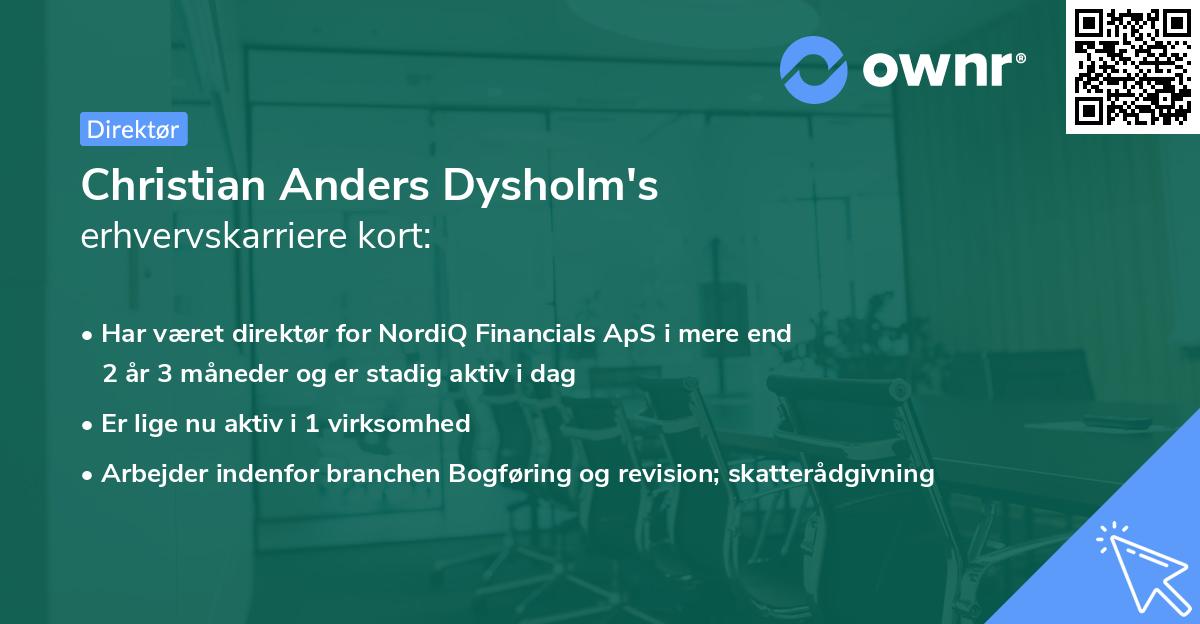 ownr®

Direktør

Christian Anders Dysholm's
erhvervskarriere kort:

• Har været direktør for NordiQ Financials ApS i mere end 2 år 3 måneder og er stadig aktiv i dag

• Er lige nu aktiv i 1 virksomhed

• Arbejder indenfor branchen Bogføring og revision; skatterådgivning